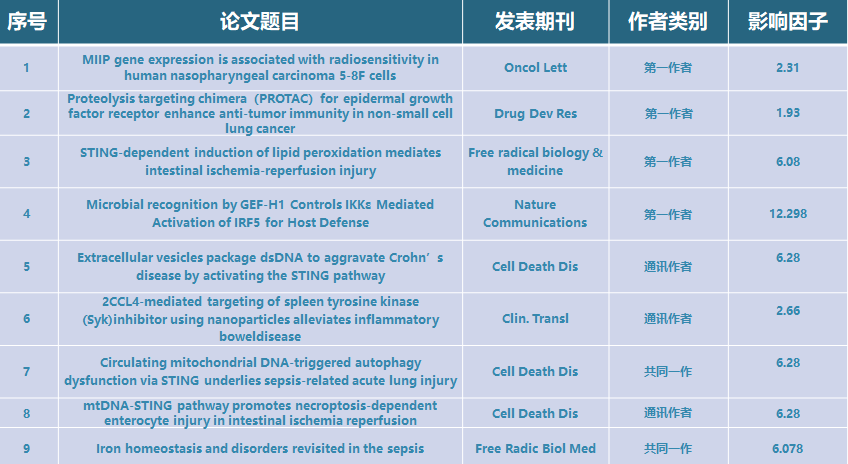 | 序号 | 论文题目 | 发表期刊 | 作者类别 | 影响因子 |
|---|---|---|---|---|
| 1 | MIIP gene expression is associated with radiosensitivity in human nasopharyngeal carcinoma 5-8F cells | Oncol Lett | 第一作者 | 2.31 |
| 2 | Proteolysis targeting chimera（PROTAC）for epidermal growth factor receptor enhance anti-tumor immunity in non-small cell lung cancer | Drug Dev Res | 第一作者 | 1.93 |
| 3 | STING-dependent induction of lipid peroxidation mediates intestinal ischemia-reperfusion injury | Free radical biology & medicine | 第一作者 | 6.08 |
| 4 | Microbial recognition by GEF-H1 Controls IKKε Mediated Activation of IRF5 for Host Defense | Nature Communications | 第一作者 | 12.298 |
| 5 | Extracellular vesicles package dsDNA to aggravate Crohn’s disease by activating the STING pathway | Cell Death Dis | 通讯作者 | 6.28 |
| 6 | 2CCL4-mediated targeting of spleen tyrosine kinase (Syk)inhibitor using nanoparticles alleviates inflammatory boweldisease | Clin. Transl | 通讯作者 | 2.66 |
| 7 | Circulating mitochondrial DNA-triggered autophagy dysfunction via STING underlies sepsis-related acute lung injury | Cell Death Dis | 共同一作 | 6.28 |
| 8 | mtDNA-STING pathway promotes necroptosis-dependent enterocyte injury in intestinal ischemia reperfusion | Cell Death Dis | 通讯作者 | 6.28 |
| 9 | Iron homeostasis and disorders revisited in the sepsis | Free Radic Biol Med | 共同一作 | 6.078 |